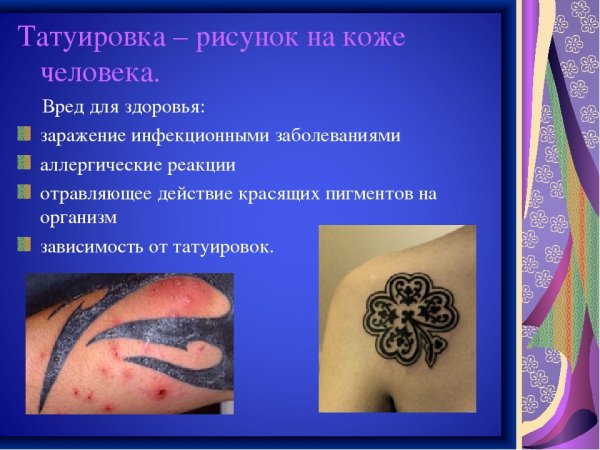 Татуировка – рисунок на коже человека.

Вред для здоровья:

заражение инфекционными заболеваниями

аллергические реакции

отравляющее действие красящих пигментов на организм

зависимость от татуировок.